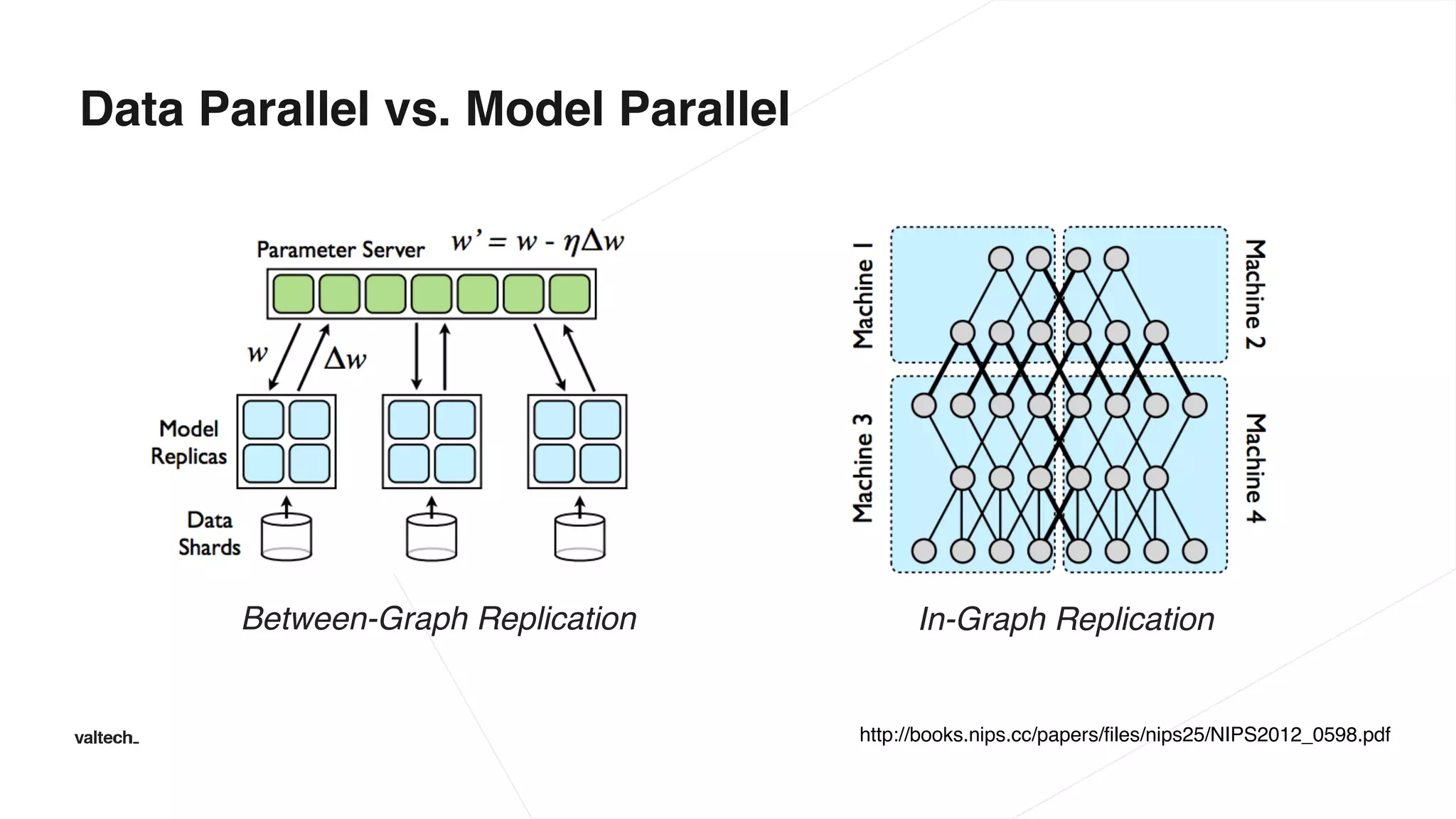 Data Parallel vs. Model Parallel

Parameter Server $w' = w - \eta\Delta w$

$w$ $\Delta w$

Model Replicas

Data Shards

Between-Graph Replication

Machine 1

Machine 2

Machine 3

Machine 4

In-Graph Replication

valtech_

http://books.nips.cc/papers/files/nips25/NIPS2012_0598.pdf